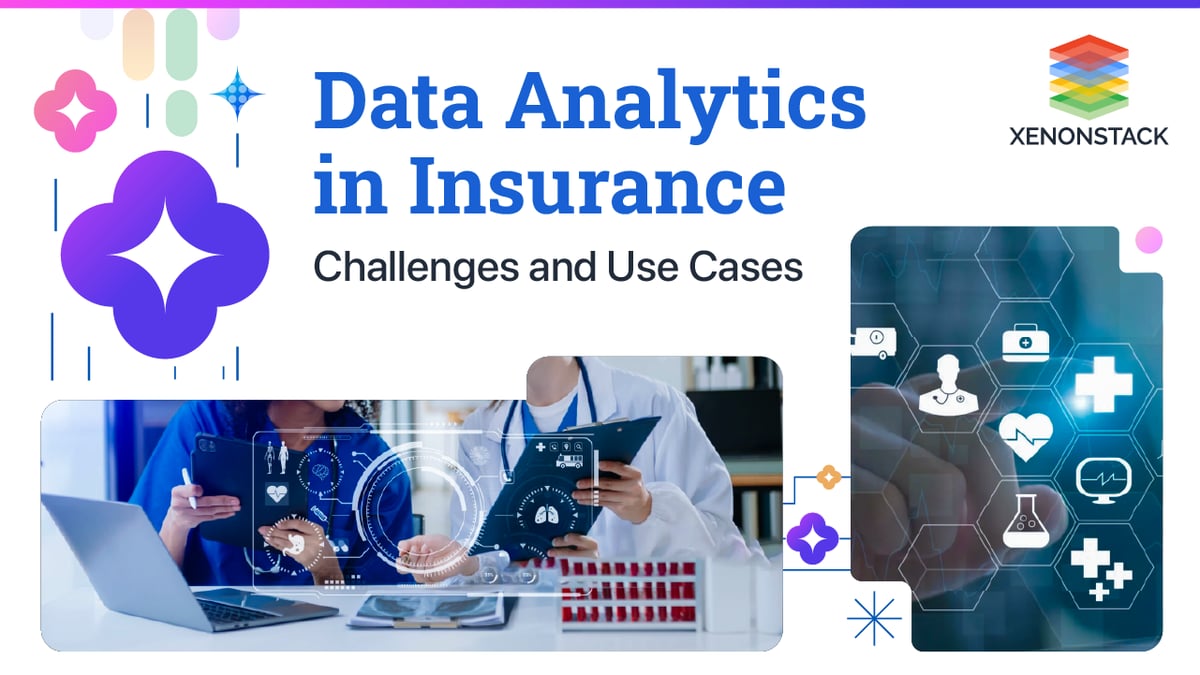 Data Analytics in Insurance

Challenges and Use Cases

XENONSTACK